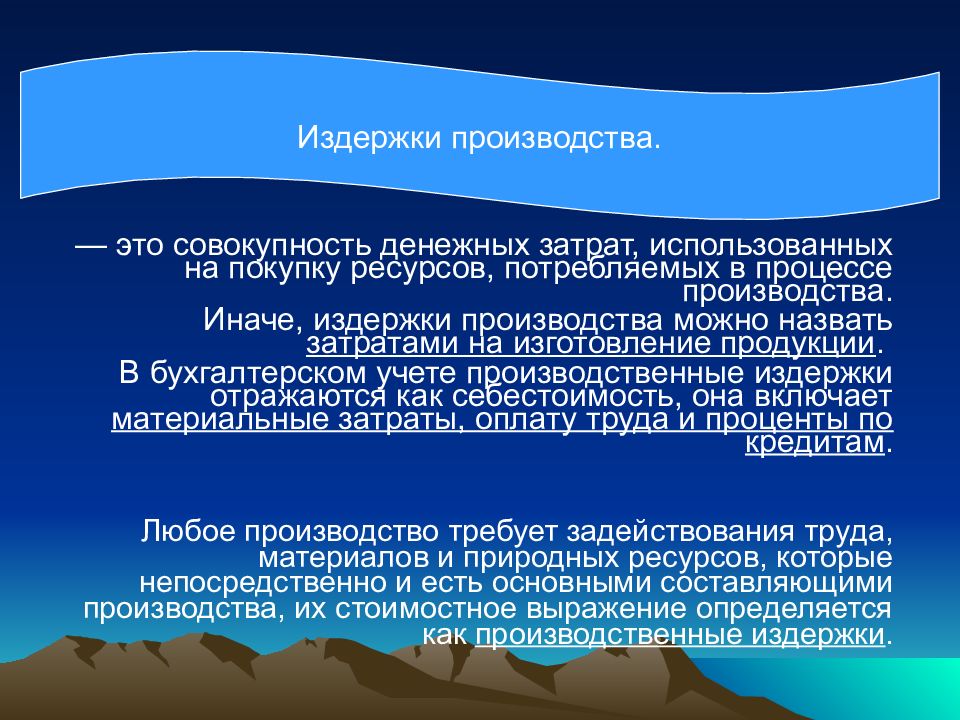 Издержки производства.

— это совокупность денежных затрат, использованных на покупку ресурсов, потребляемых в процессе производства.

Иначе, издержки производства можно назвать затратами на изготовление продукции.

В бухгалтерском учете производственные издержки отражаются как себестоимость, она включает материальные затраты, оплату труда и проценты по кредитам.

Любое производство требует задействования труда, материалов и природных ресурсов, которые непосредственно и есть основными составляющими производства, их стоимостное выражение определяется как производственные издержки.